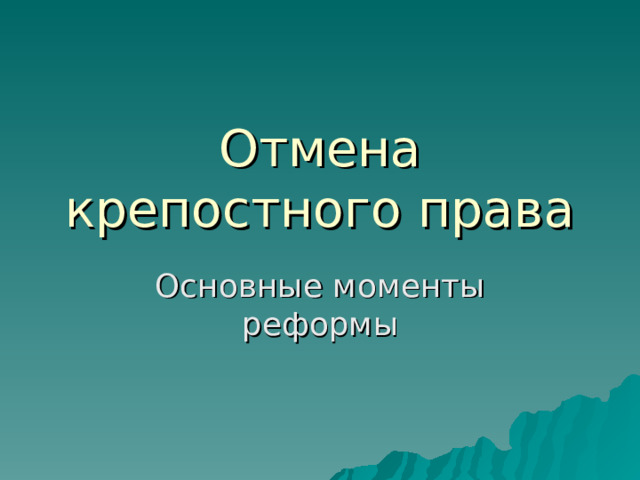 Отмена крепостного права

Основные моменты реформы